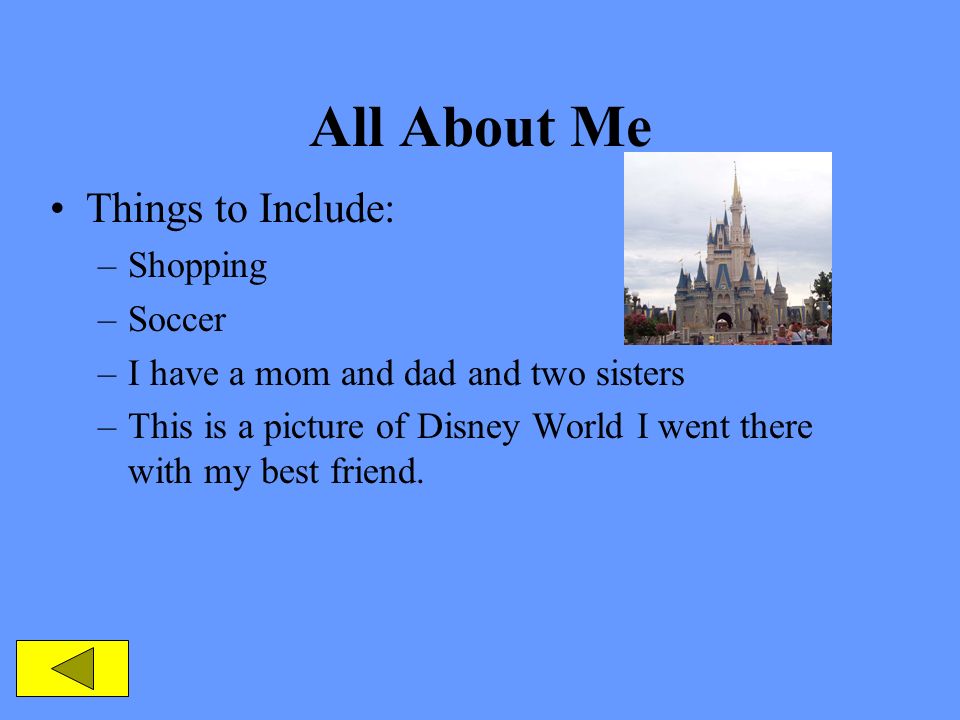 All About Me

• Things to Include:
– Shopping
– Soccer
– I have a mom and dad and two sisters
– This is a picture of Disney World I went there with my best friend.